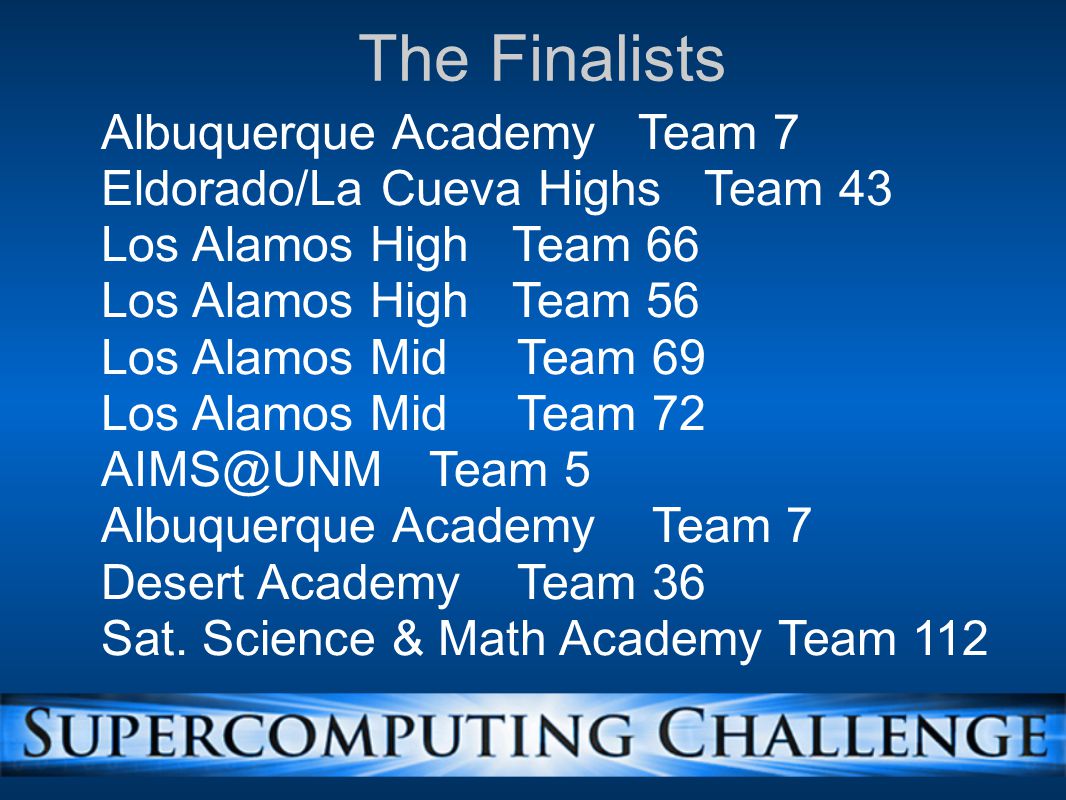 The Finalists

Albuquerque Academy Team 7
Eldorado/La Cueva Highs Team 43
Los Alamos High Team 66
Los Alamos High Team 56
Los Alamos Mid Team 69
Los Alamos Mid Team 72
AIMS@UNM Team 5
Albuquerque Academy Team 7
Desert Academy Team 36
Sat. Science & Math Academy Team 112

SUPERCOMPUTING CHALLENGE